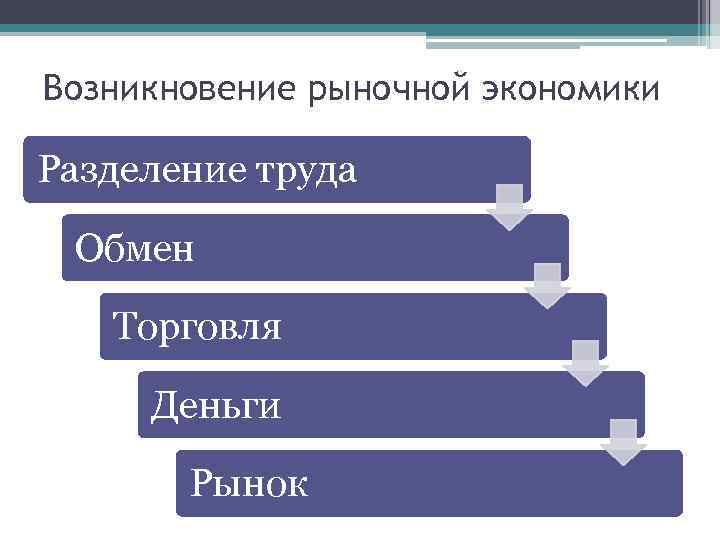 Возникновение рыночной экономики

Разделение труда

Обмен

Торговля

Деньги

Рынок